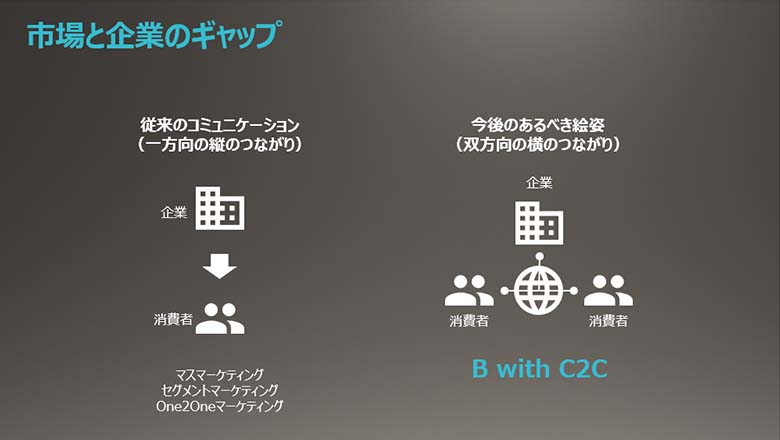 市場と企業のギャップ

従来のコミュニケーション
（一方向の縦のつながり）

企業

消費者

マスマーケティング
セグメントマーケティング
One2Oneマーケティング

今後のあるべき絵姿
（双方向の横のつながり）

企業

消費者

消費者

B with C2C